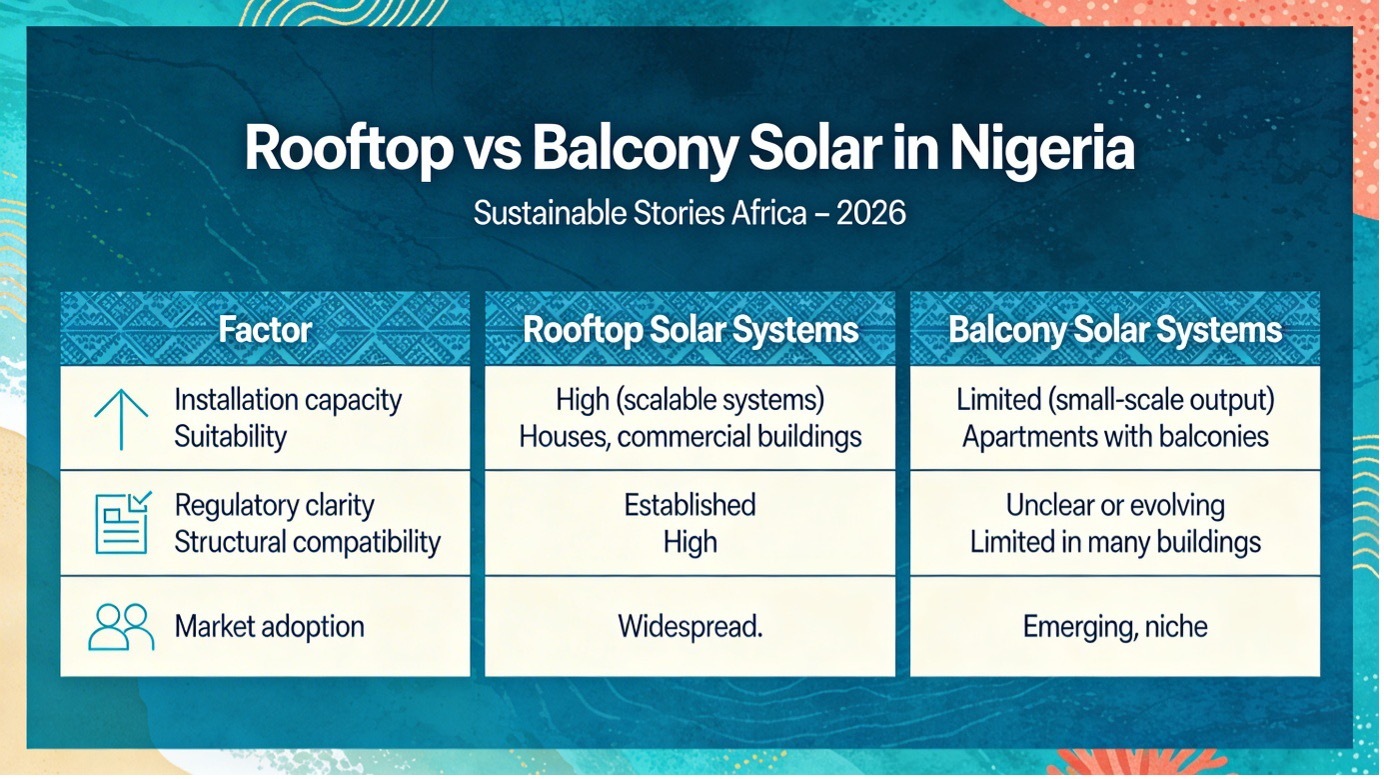 Rooftop vs Balcony Solar in Nigeria

Sustainable Stories Africa – 2026

| Factor | Rooftop Solar Systems | Balcony Solar Systems |
|---|---|---|
| Installation capacity Suitability | High (scalable systems) Houses, commercial buildings | Limited (small-scale output) Apartments with balconies |
| Regulatory clarity Structural compatibility | Established High | Unclear or evolving Limited in many buildings |
| Market adoption | Widespread. | Emerging, niche |